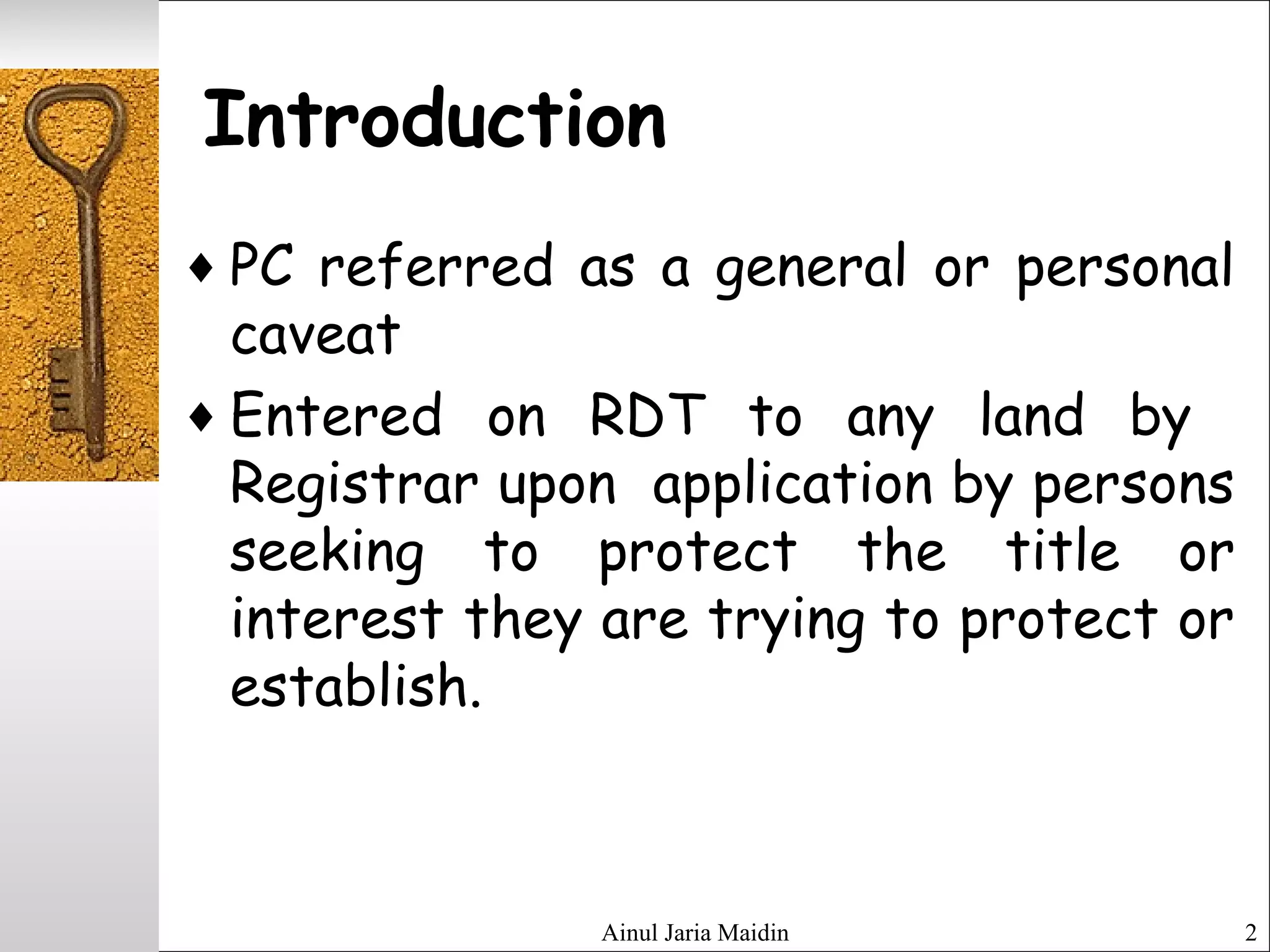 Introduction

♦ PC referred as a general or personal caveat

♦ Entered on RDT to any land by Registrar upon application by persons seeking to protect the title or interest they are trying to protect or establish.

Ainul Jaria Maidin

2